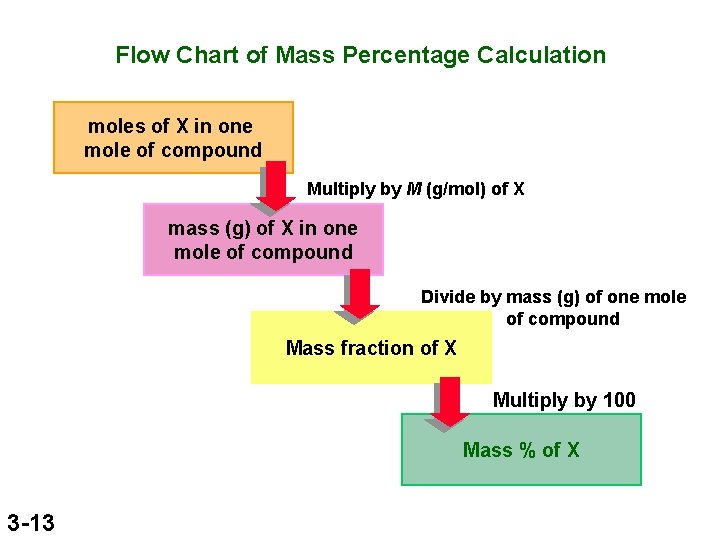 Flow Chart of Mass Percentage Calculation

moles of X in one mole of compound

Multiply by $M$ (g/mol) of X

mass (g) of X in one mole of compound

Divide by mass (g) of one mole of compound

Mass fraction of X

Multiply by 100

Mass % of X

3-13